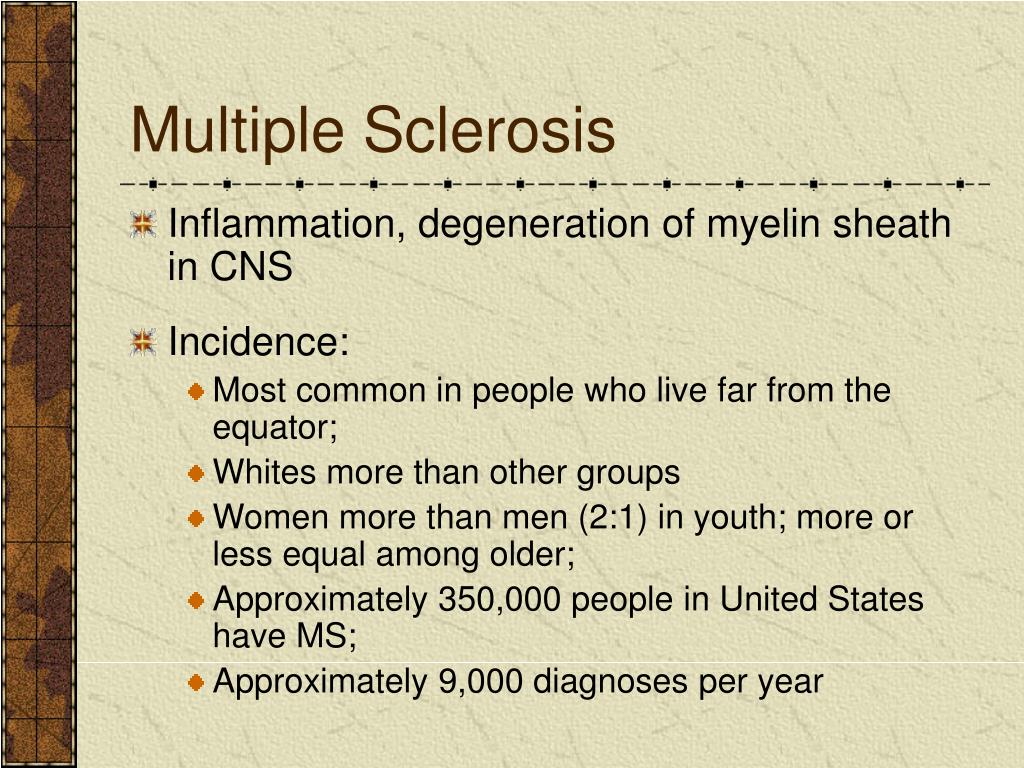 Multiple Sclerosis

Inflammation, degeneration of myelin sheath in CNS

Incidence:

Most common in people who live far from the equator;

Whites more than other groups

Women more than men (2:1) in youth; more or less equal among older;

Approximately 350,000 people in United States have MS;

Approximately 9,000 diagnoses per year